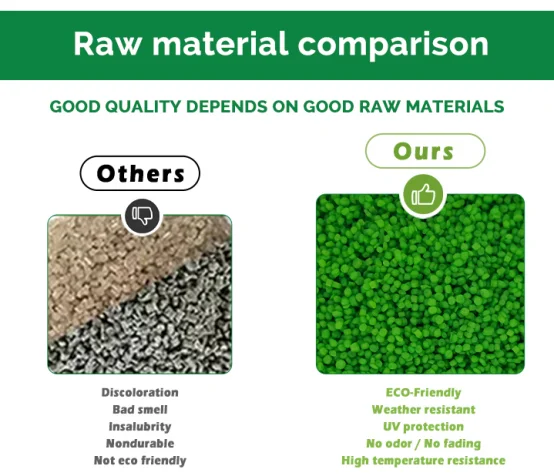 Raw material comparison

GOOD QUALITY DEPENDS ON GOOD RAW MATERIALS

Others

Discoloration
Bad smell
Insalubrity
Nondurable
Not eco friendly

Ours

ECO-Friendly
Weather resistant
UV protection
No odor / No fading
High temperature resistance